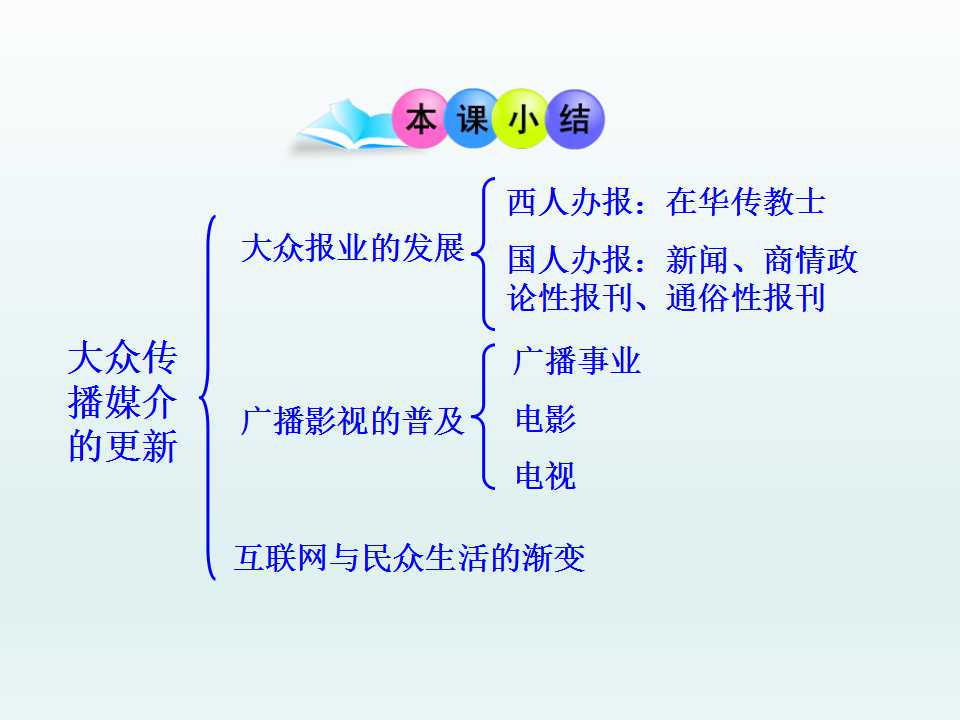 本课小结

大众传播媒介的更新

大众报业的发展

西人办报：在华传教士

国人办报：新闻、商情政论性报刊、通俗性报刊

广播影视的普及

广播事业

电影

电视

互联网与民众生活的渐变